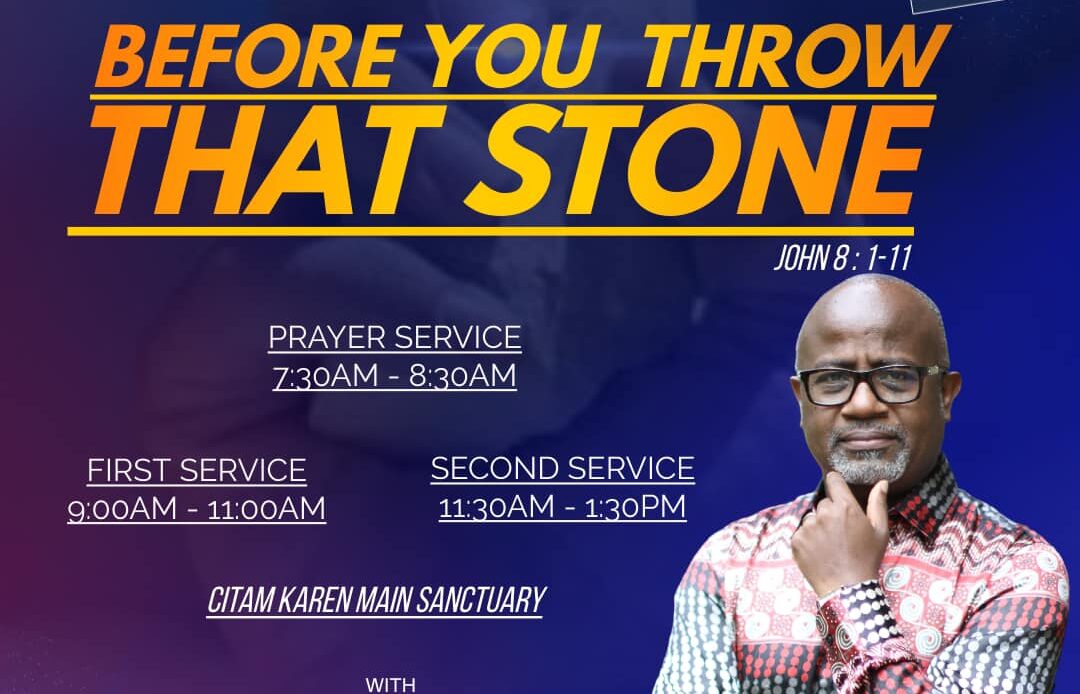 BEFORE YOU THROW THAT STONE

JOHN 8 : 1-11

PRAYER SERVICE
7:30AM - 8:30AM

FIRST SERVICE
9:00AM - 11:00AM

SECOND SERVICE
11:30AM - 1:30PM

CITAM KAREN MAIN SANCTUARY

WITH